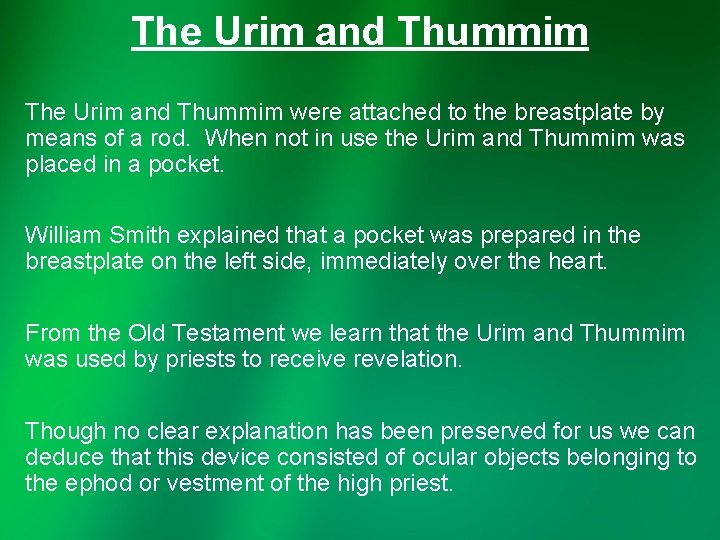 The Urim and Thummim

The Urim and Thummim were attached to the breastplate by means of a rod.  When not in use the Urim and Thummim was placed in a pocket.

William Smith explained that a pocket was prepared in the breastplate on the left side, immediately over the heart.

From the Old Testament we learn that the Urim and Thummim was used by priests to receive revelation.

Though no clear explanation has been preserved for us we can deduce that this device consisted of ocular objects belonging to the ephod or vestment of the high priest.